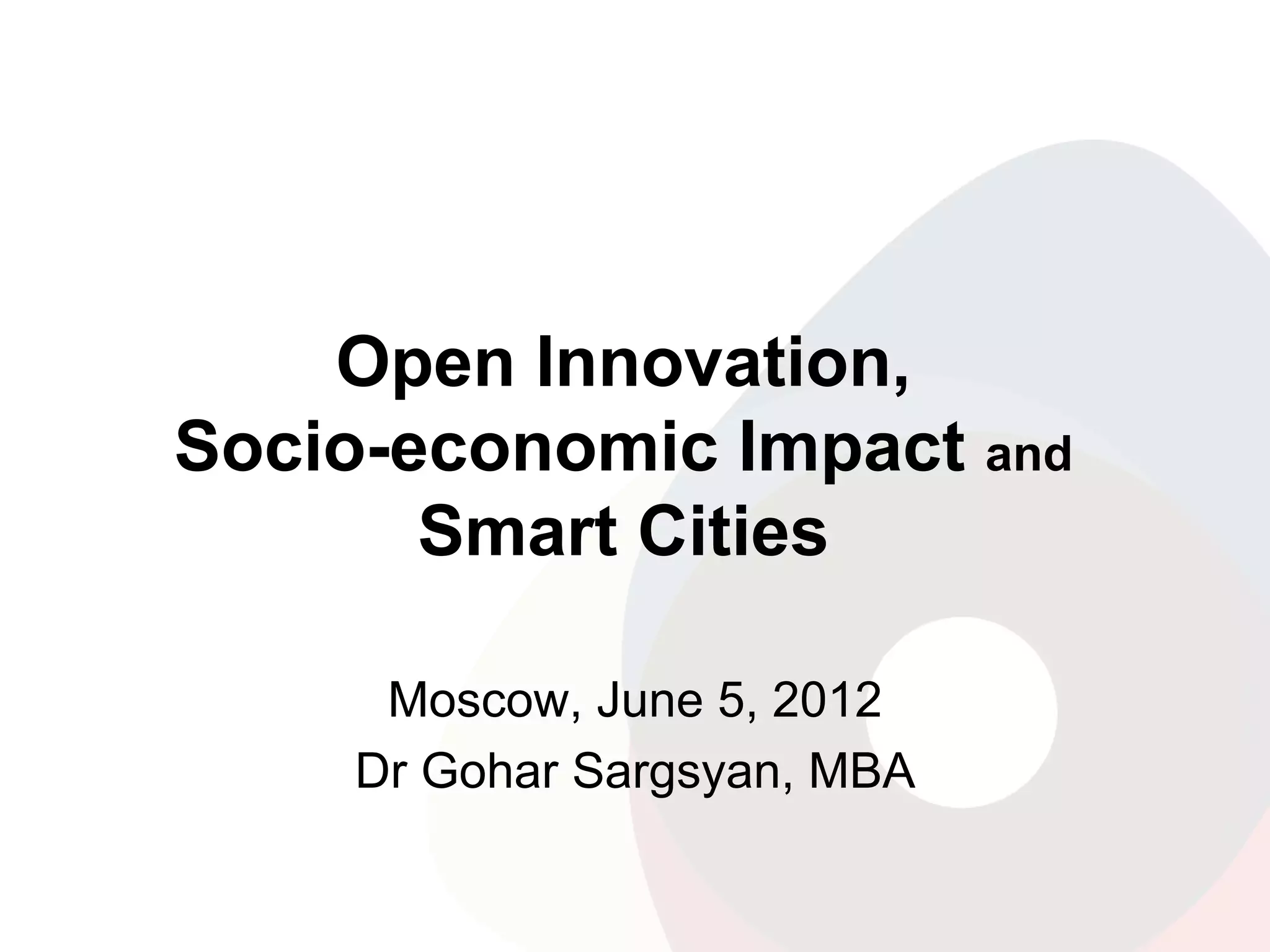 Open Innovation,
Socio-economic Impact and
Smart Cities

Moscow, June 5, 2012
Dr Gohar Sargsyan, MBA